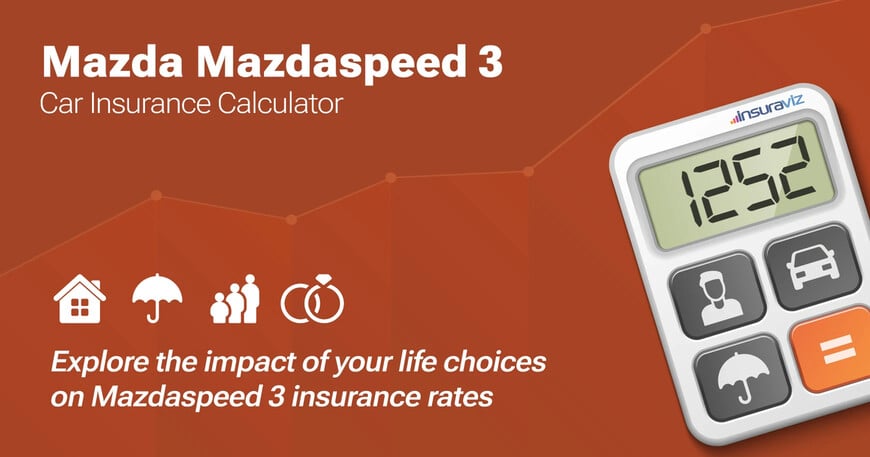 Mazda Mazdaspeed 3
Car Insurance Calculator

insuraviz

1252

=

Explore the impact of your life choices on Mazdaspeed 3 insurance rates